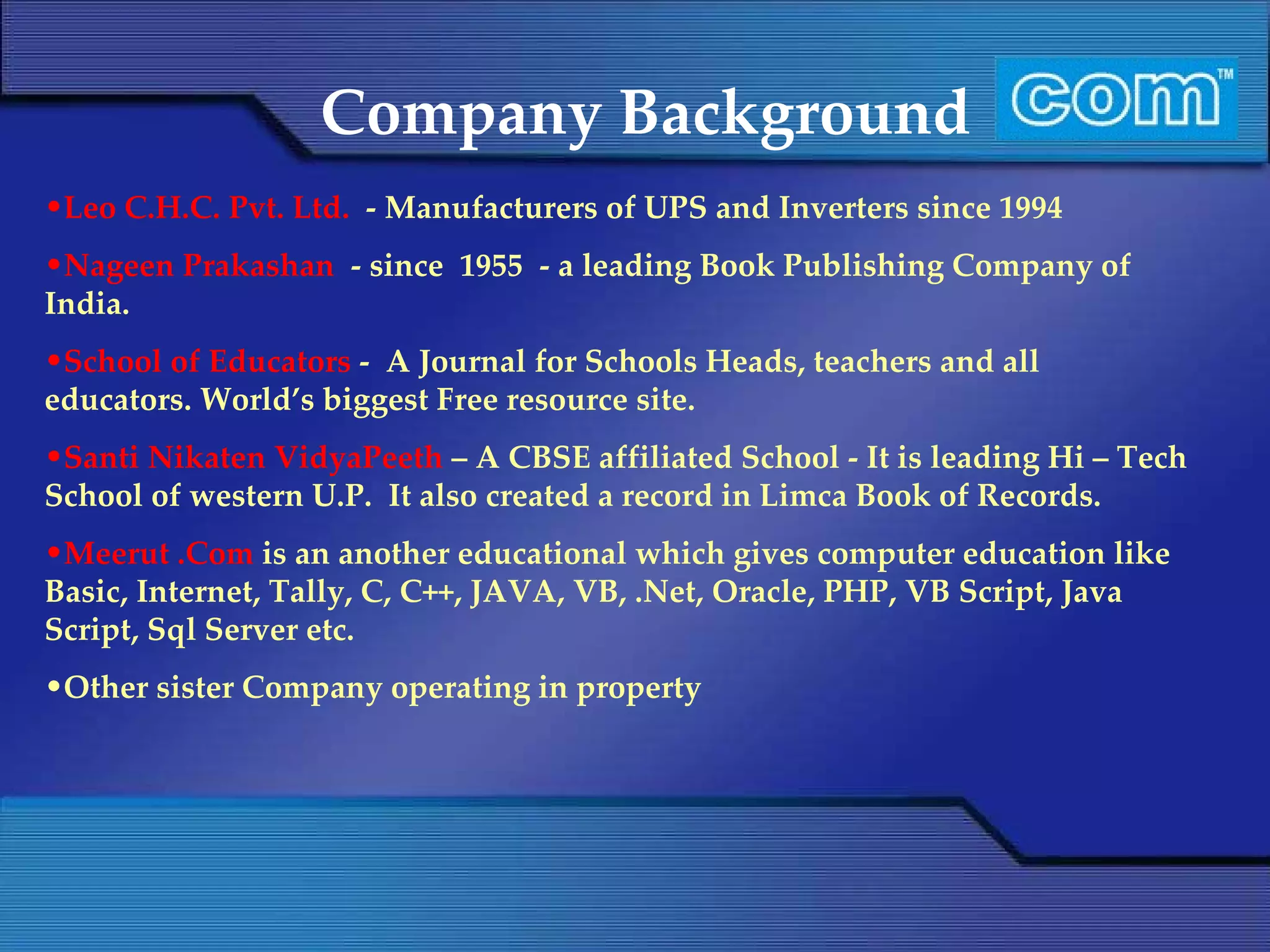 Company Background

com™

•Leo C.H.C. Pvt. Ltd. - Manufacturers of UPS and Inverters since 1994

•Nageen Prakashan - since 1955 - a leading Book Publishing Company of India.

•School of Educators - A Journal for Schools Heads, teachers and all educators. World's biggest Free resource site.

•Santi Nikaten VidyaPeeth – A CBSE affiliated School - It is leading Hi – Tech School of western U.P. It also created a record in Limca Book of Records.

•Meerut .Com is an another educational which gives computer education like Basic, Internet, Tally, C, C++, JAVA, VB, .Net, Oracle, PHP, VB Script, Java Script, Sql Server etc.

•Other sister Company operating in property